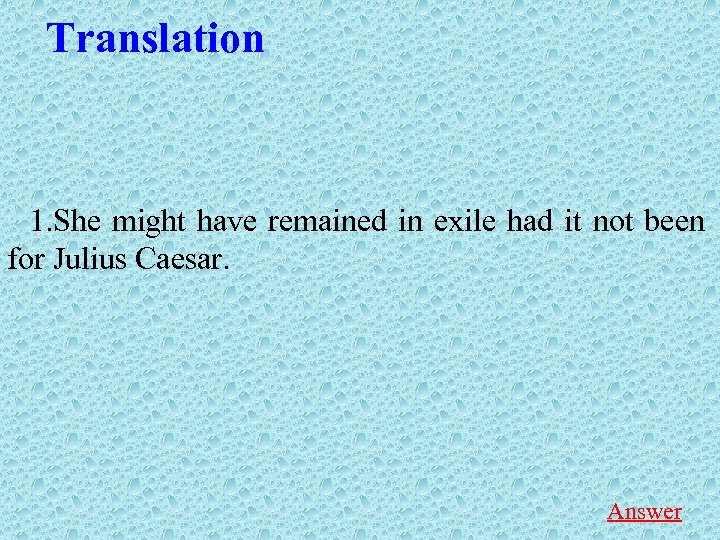 Translation

1.She might have remained in exile had it not been for Julius Caesar.

Answer